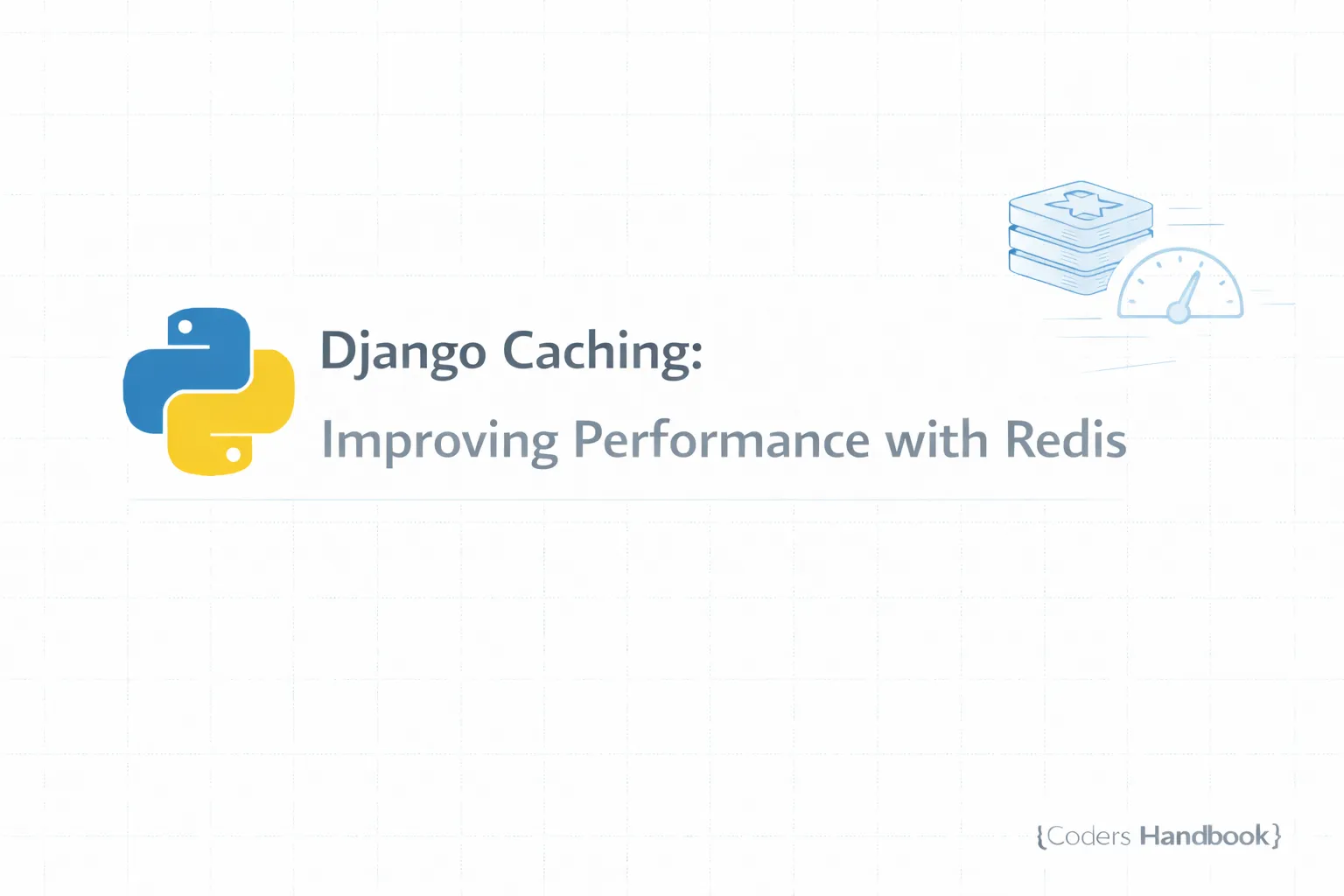 Django Caching:

Improving Performance with Redis

{Coders Handbook}